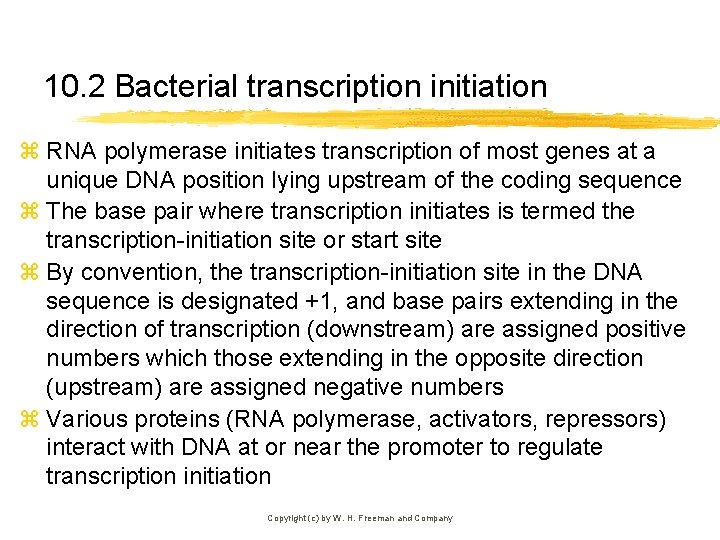 10.2 Bacterial transcription initiation

⌘ RNA polymerase initiates transcription of most genes at a unique DNA position lying upstream of the coding sequence
⌘ The base pair where transcription initiates is termed the transcription-initiation site or start site
⌘ By convention, the transcription-initiation site in the DNA sequence is designated +1, and base pairs extending in the direction of transcription (downstream) are assigned positive numbers which those extending in the opposite direction (upstream) are assigned negative numbers
⌘ Various proteins (RNA polymerase, activators, repressors) interact with DNA at or near the promoter to regulate transcription initiation

Copyright (c) by W. H. Freeman and Company